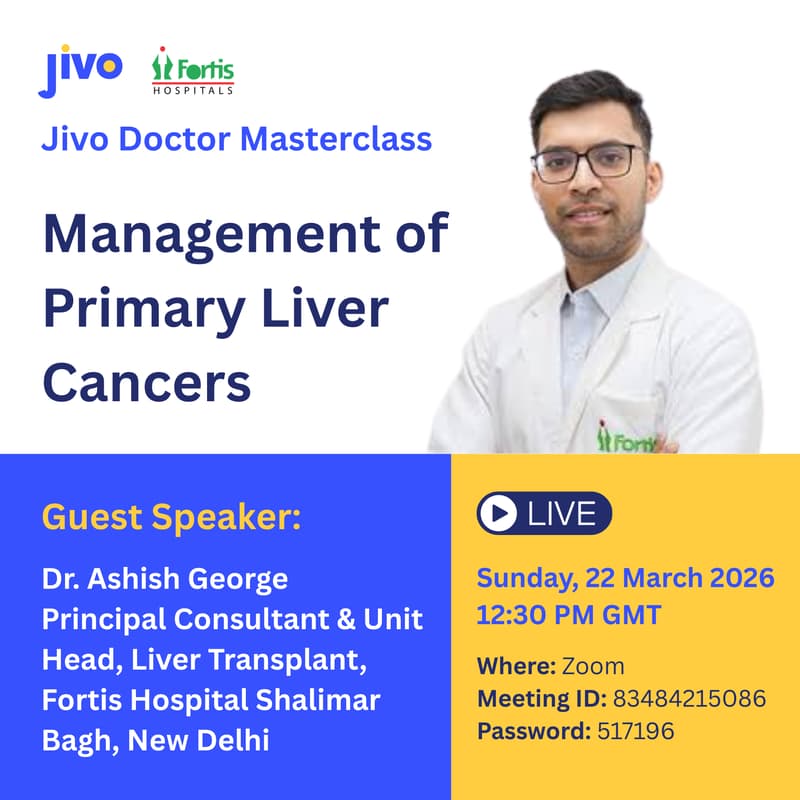 jivo

Fortis
HOSPITALS

Jivo Doctor Masterclass

Management of Primary Liver Cancers

Fortis

Guest Speaker:

Dr. Ashish George
Principal Consultant & Unit Head, Liver Transplant, Fortis Hospital Shalimar Bagh, New Delhi

LIVE

Sunday, 22 March 2026
12:30 PM GMT

Where: Zoom
Meeting ID: 83484215086
Password: 517196